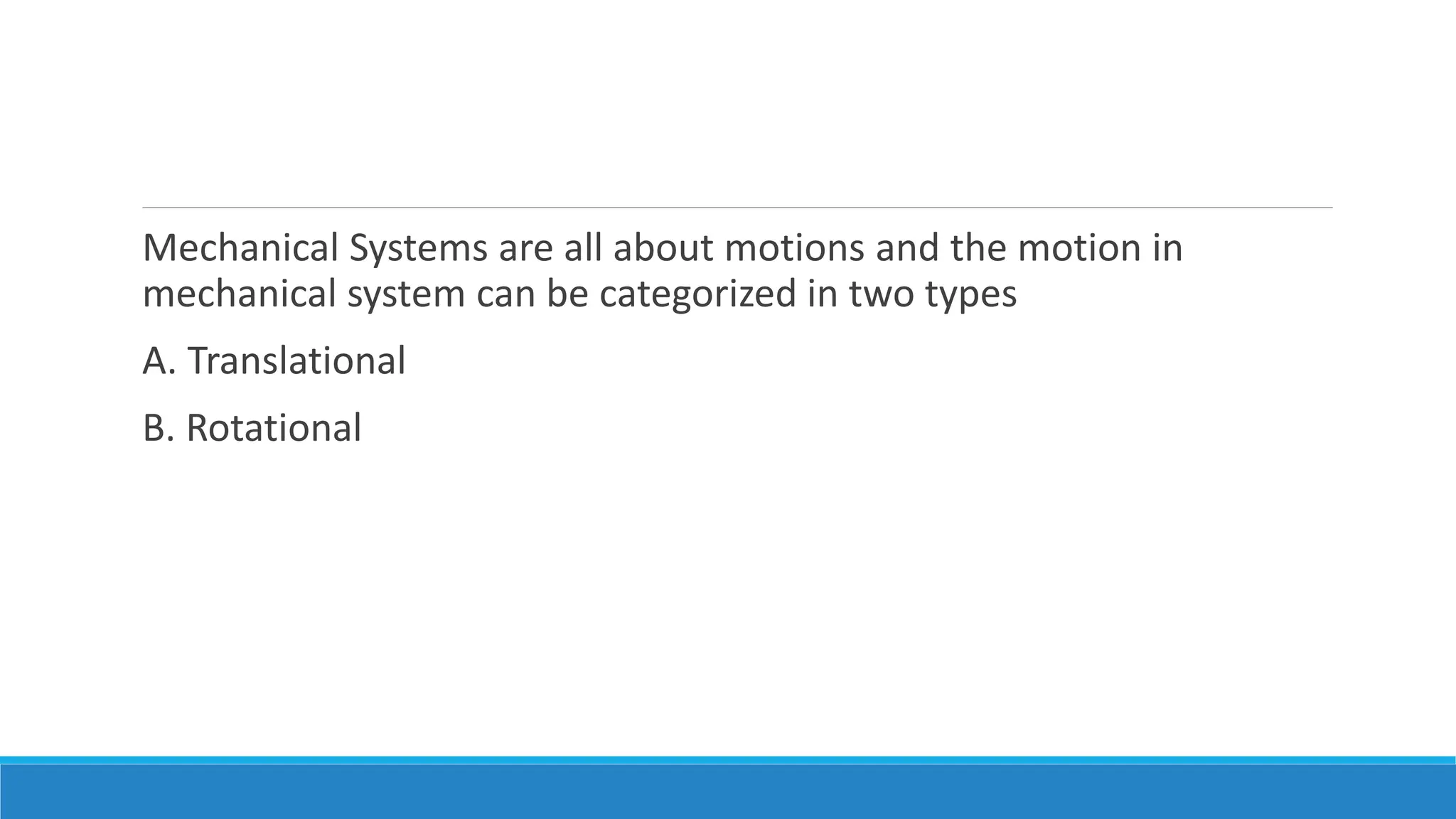 Mechanical Systems are all about motions and the motion in mechanical system can be categorized in two types

A. Translational

B. Rotational